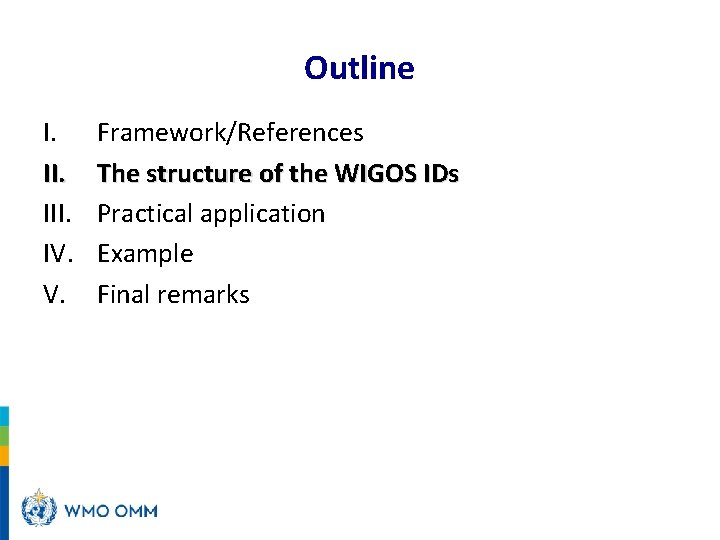 Outline

I. Framework/References
II. The structure of the WIGOS IDs
III. Practical application
IV. Example
V. Final remarks

WMO OMM